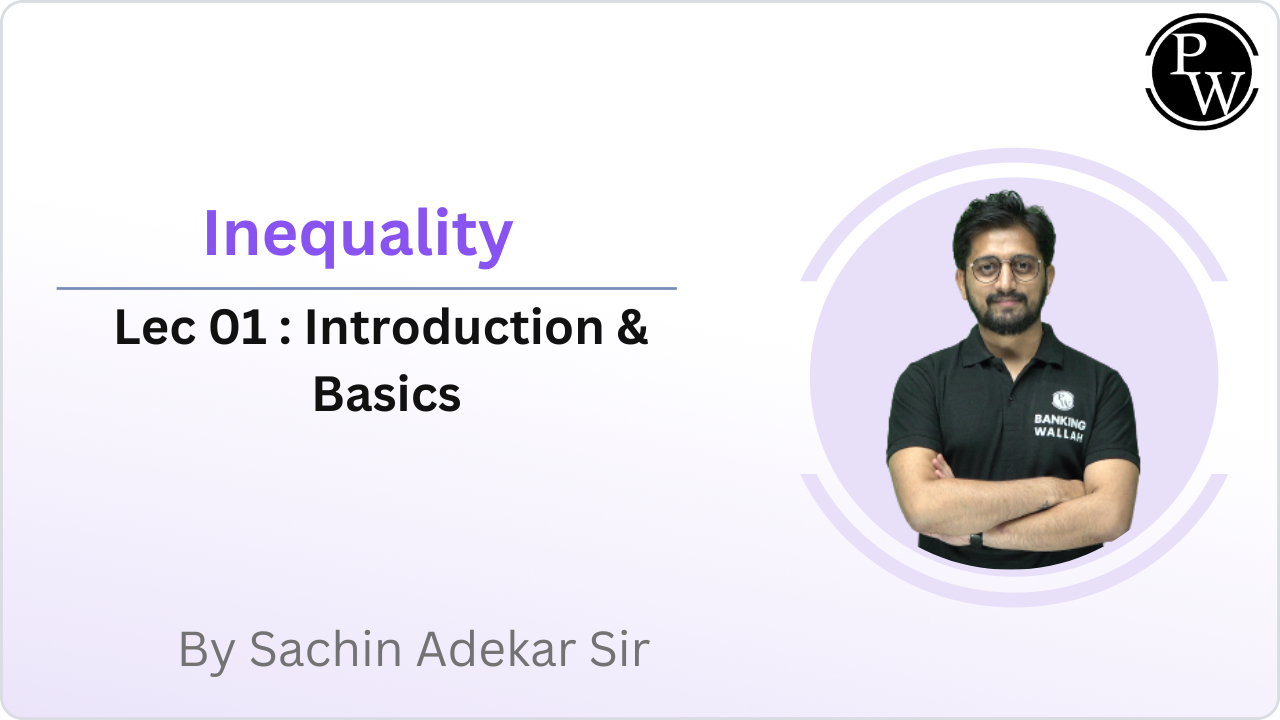 PW

Inequality

Lec 01 : Introduction & Basics

BANKING WALLAH

By Sachin Adekar Sir